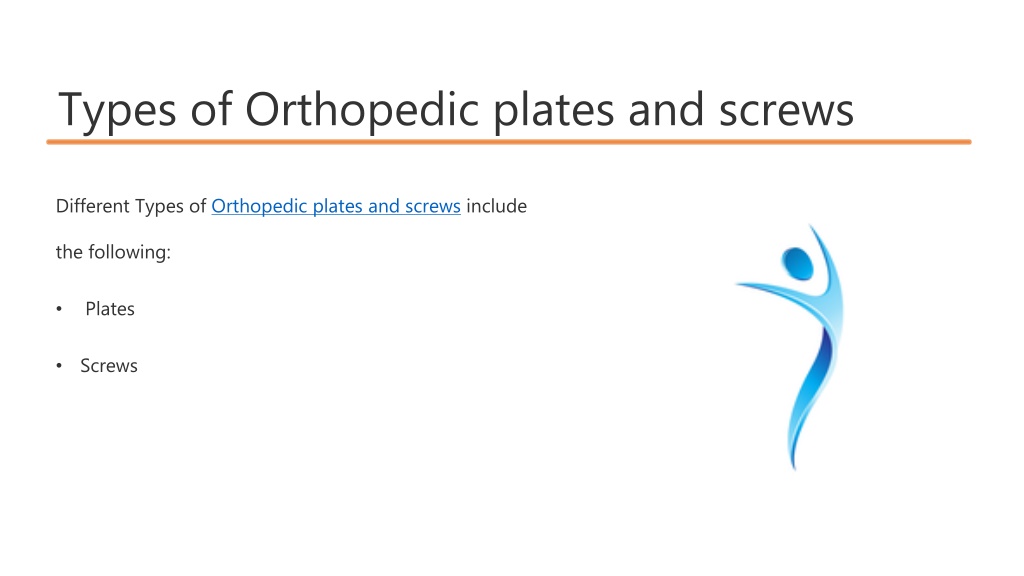 Types of Orthopedic plates and screws

Different Types of Orthopedic plates and screws include the following:

• Plates

• Screws